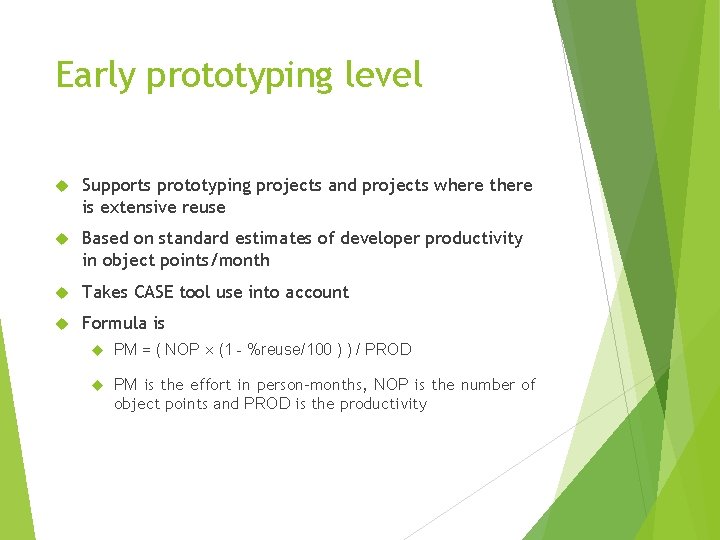 Early prototyping level

Supports prototyping projects and projects where there is extensive reuse

Based on standard estimates of developer productivity in object points/month

Takes CASE tool use into account

Formula is

PM = ( NOP × (1 - %reuse/100 ) ) / PROD

PM is the effort in person-months, NOP is the number of object points and PROD is the productivity